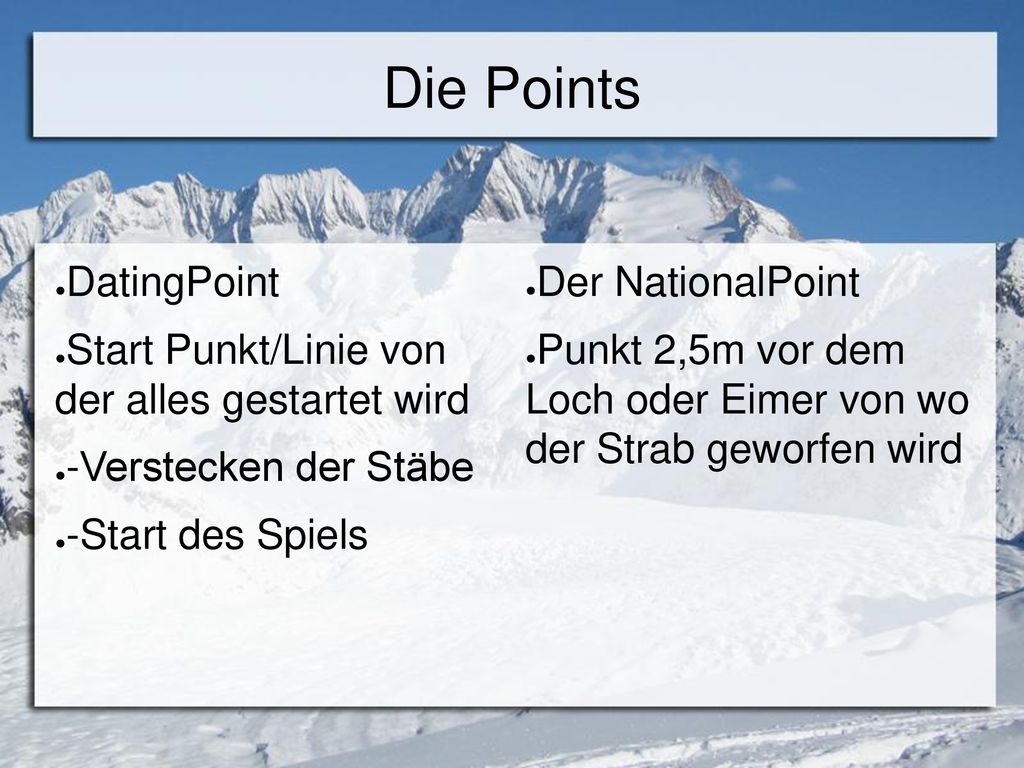 Die Points

●DatingPoint

●Start Punkt/Linie von der alles gestartet wird

●-Verstecken der Stäbe

●-Start des Spiels

●Der NationalPoint

●Punkt 2,5m vor dem Loch oder Eimer von wo der Strab geworfen wird